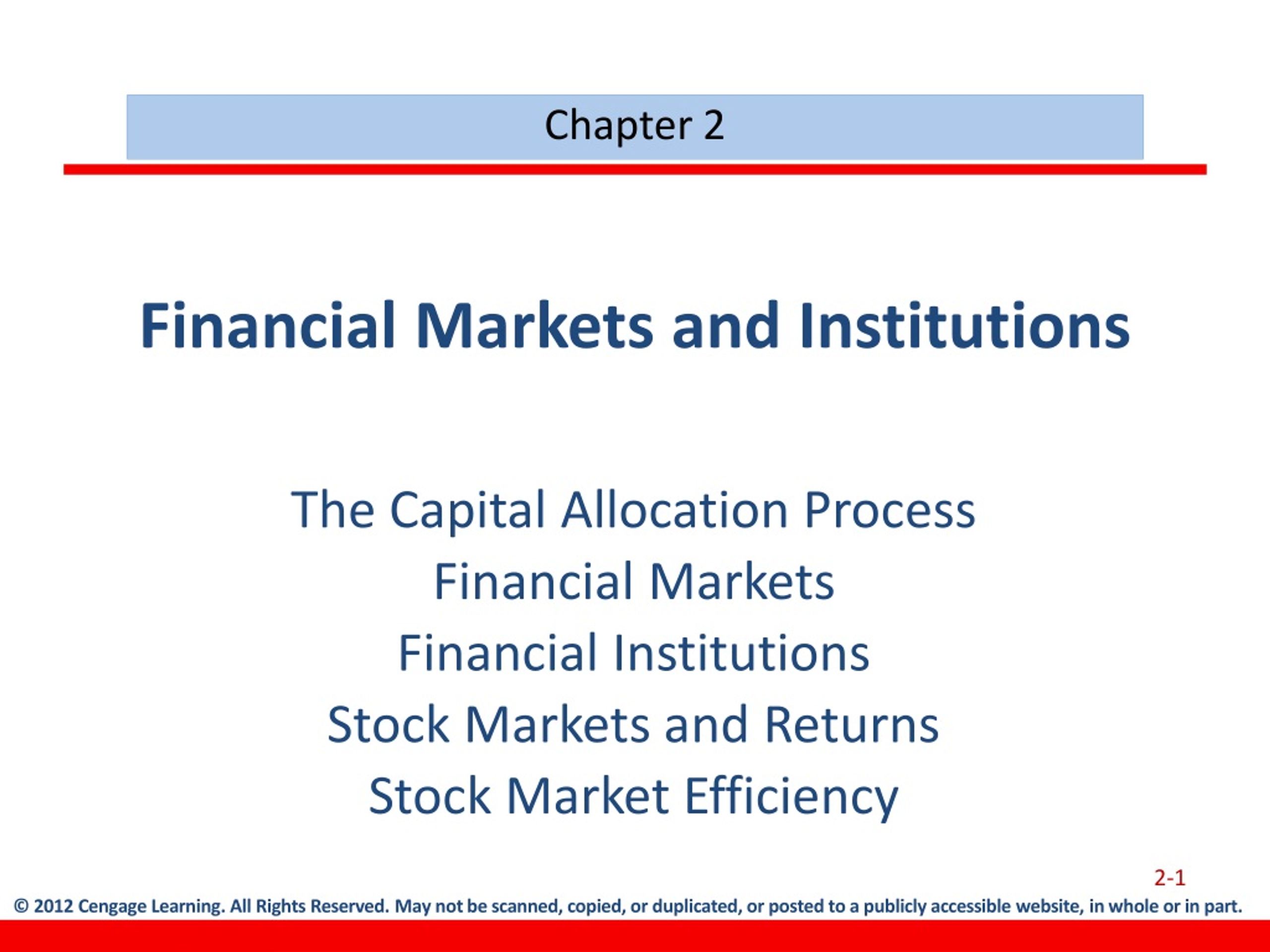 Chapter 2

Financial Markets and Institutions

The Capital Allocation Process
Financial Markets
Financial Institutions
Stock Markets and Returns
Stock Market Efficiency

2-1

© 2012 Cengage Learning. All Rights Reserved. May not be scanned, copied, or duplicated, or posted to a publicly accessible website, in whole or in part.